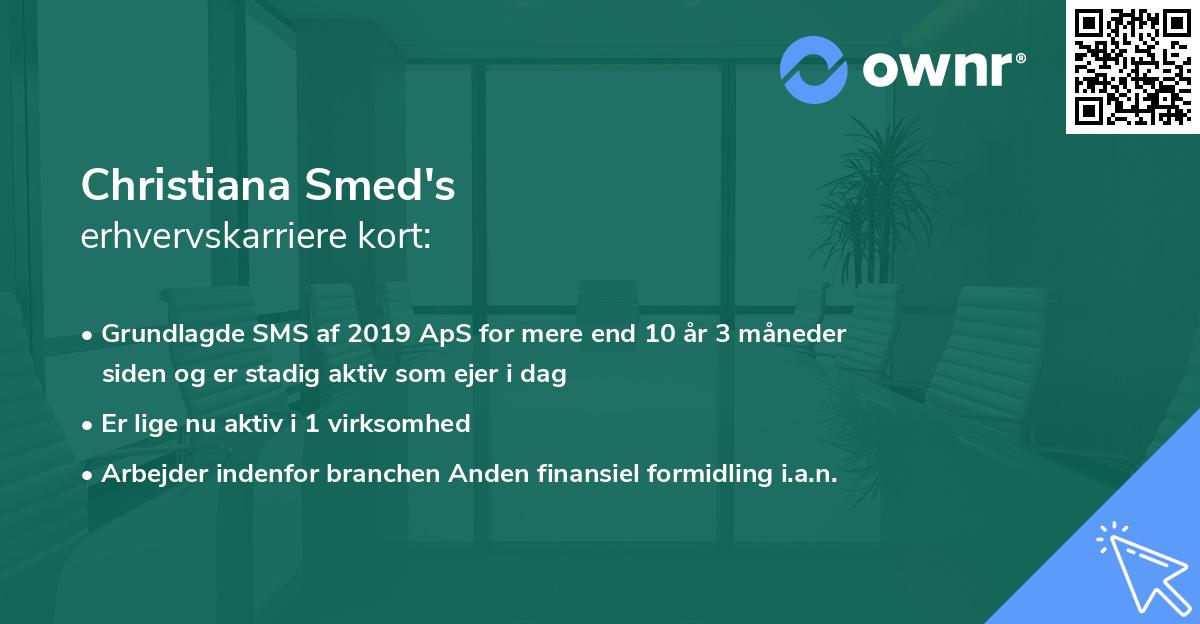 ownr®

Christiana Smed's
erhvervskarriere kort:

• Grundlagde SMS af 2019 ApS for mere end 10 år 3 måneder siden og er stadig aktiv som ejer i dag
• Er lige nu aktiv i 1 virksomhed
• Arbejder indenfor branchen Anden finansiel formidling i.a.n.